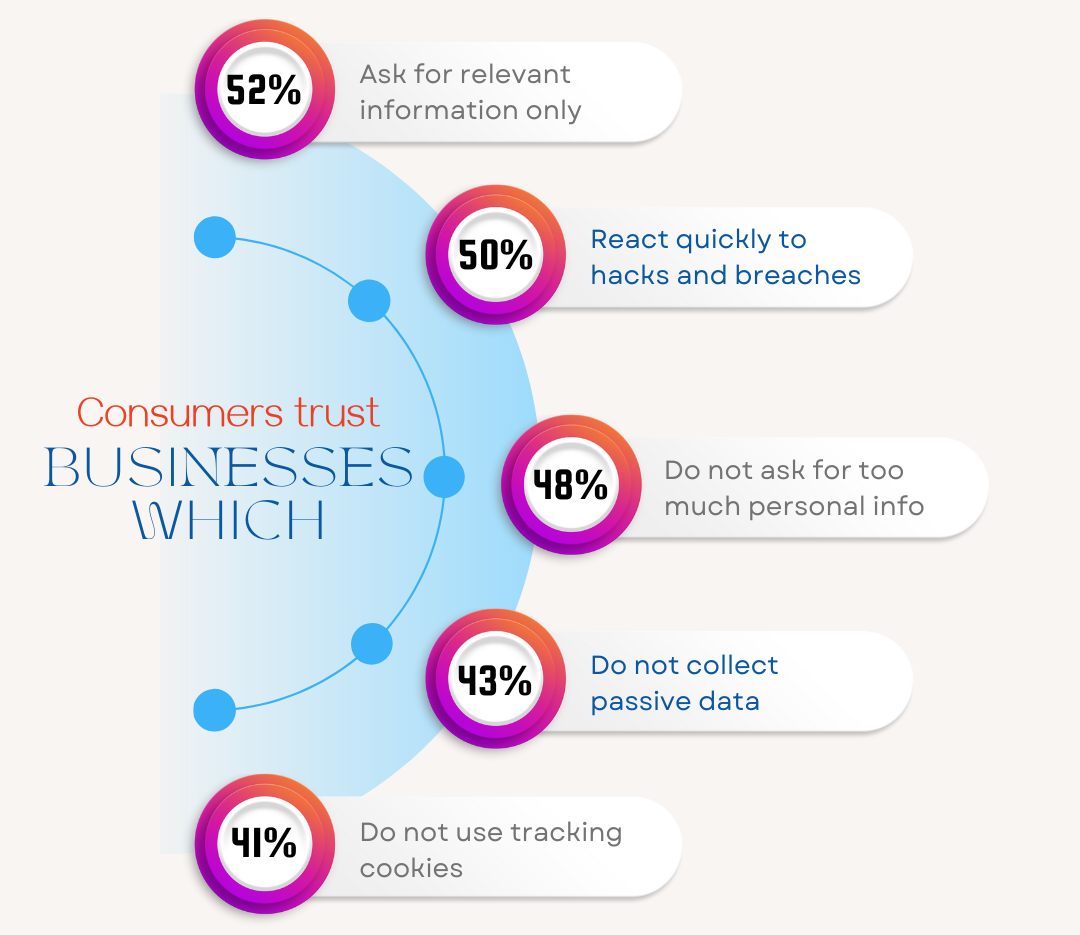 Consumers trust
BUSINESSES
WHICH

52%
Ask for relevant information only

50%
React quickly to hacks and breaches

48%
Do not ask for too much personal info

43%
Do not collect passive data

41%
Do not use tracking cookies